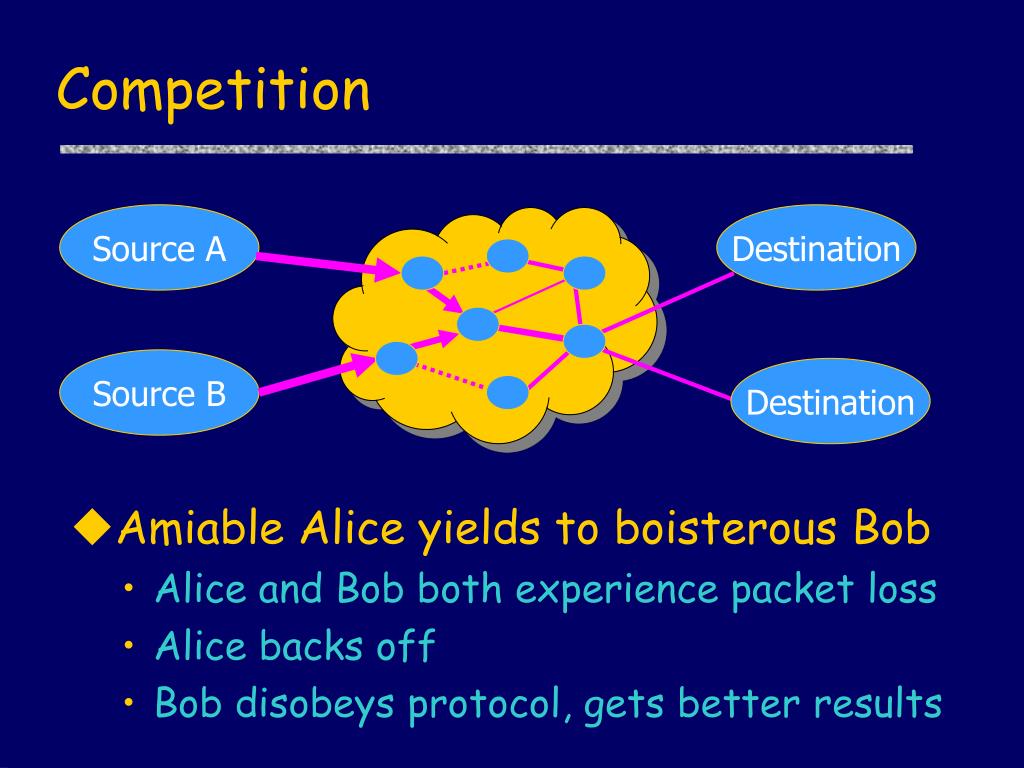 Competition

Source A

Source B

Destination

Destination

◆Amiable Alice yields to boisterous Bob

• Alice and Bob both experience packet loss
• Alice backs off
• Bob disobeys protocol, gets better results